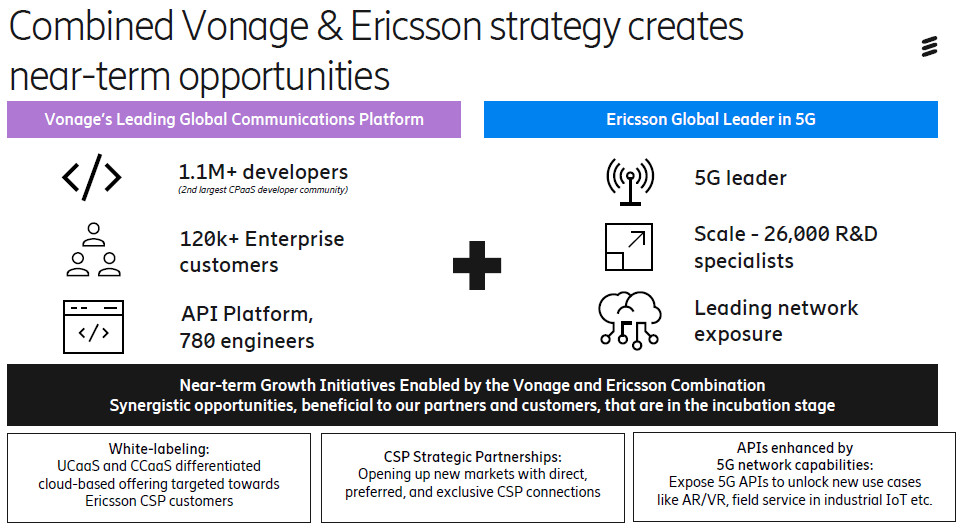 Combined Vonage & Ericsson strategy creates near-term opportunities

Vonage's Leading Global Communications Platform

1.1M+ developers
(2nd largest CPaaS developer community)

120k+ Enterprise customers

API Platform, 780 engineers

Ericsson Global Leader in 5G

5G leader

Scale - 26,000 R&D specialists

Leading network exposure

Near-term Growth Initiatives Enabled by the Vonage and Ericsson Combination
Synergistic opportunities, beneficial to our partners and customers, that are in the incubation stage

White-labeling:
UCaaS and CCaaS differentiated cloud-based offering targeted towards Ericsson CSP customers

CSP Strategic Partnerships:
Opening up new markets with direct, preferred, and exclusive CSP connections

APIs enhanced by 5G network capabilities:
Expose 5G APIs to unlock new use cases like AR/VR, field service in industrial IoT etc.